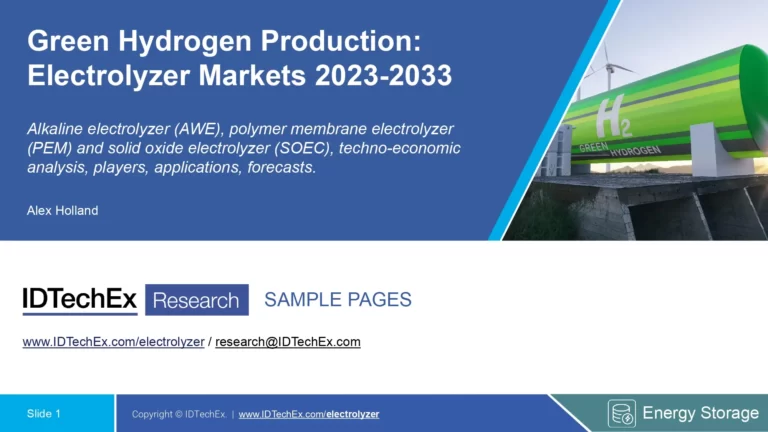 Green Hydrogen Production: Electrolyzer Markets 2023-2033

Alkaline electrolyzer (AWE), polymer membrane electrolyzer (PEM) and solid oxide electrolyzer (SOEC), techno-economic analysis, players, applications, forecasts.

Alex Holland

$H_2$
GREEN HYDROGEN

IDTechEx Research SAMPLE PAGES

www.IDTechEx.com/electrolyzer / research@IDTechEx.com

Slide 1 Copyright © IDTechEx. | www.IDTechEx.com/electrolyzer Energy Storage